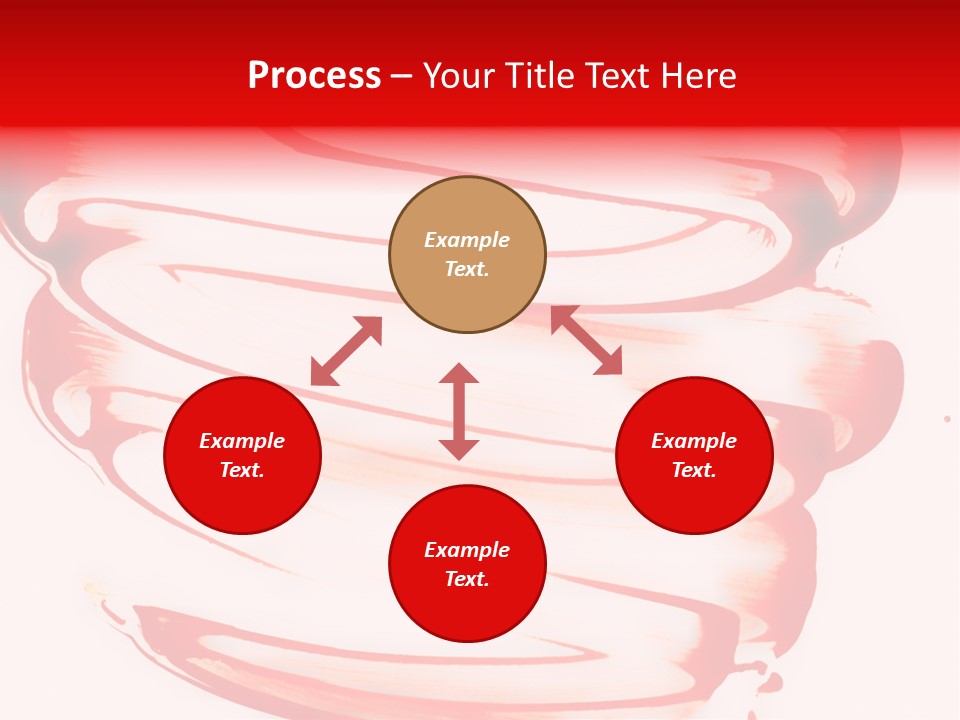 Process – Your Title Text Here

Example Text.

Example Text.

Example Text.

Example Text.